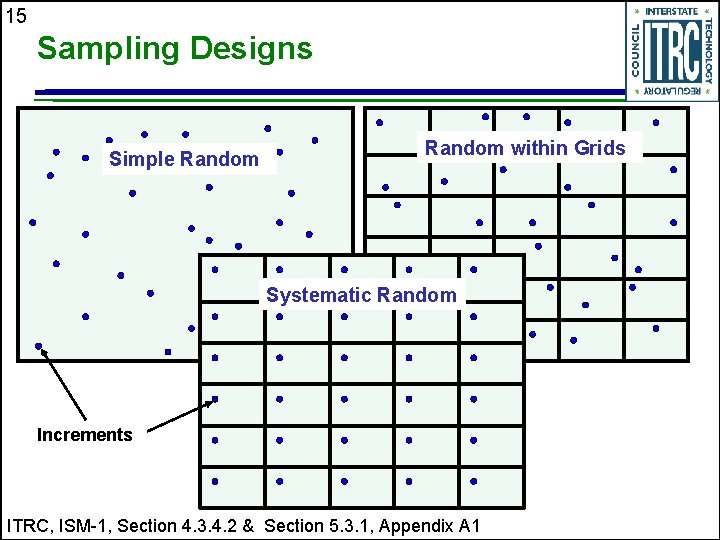 15

Sampling Designs

INTERSTATE TECHNOLOGY REGULATORY COUNCIL
ITRC

Simple Random

Random within Grids

Systematic Random

Increments

ITRC, ISM-1, Section 4.3.4.2 & Section 5.3.1, Appendix A1